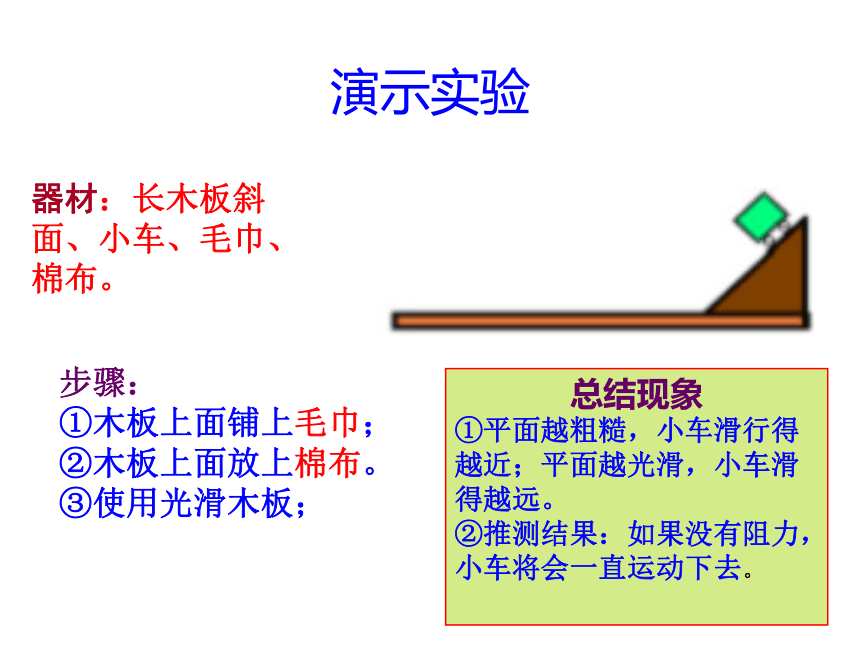 演示实验

器材：长木板斜面、小车、毛巾、棉布。

步骤：
①木板上面铺上毛巾；
②木板上面放上棉布。
③使用光滑木板；

总结现象
①平面越粗糙，小车滑行得越近；平面越光滑，小车滑得越远。
②推测结果：如果没有阻力，小车将会一直运动下去。